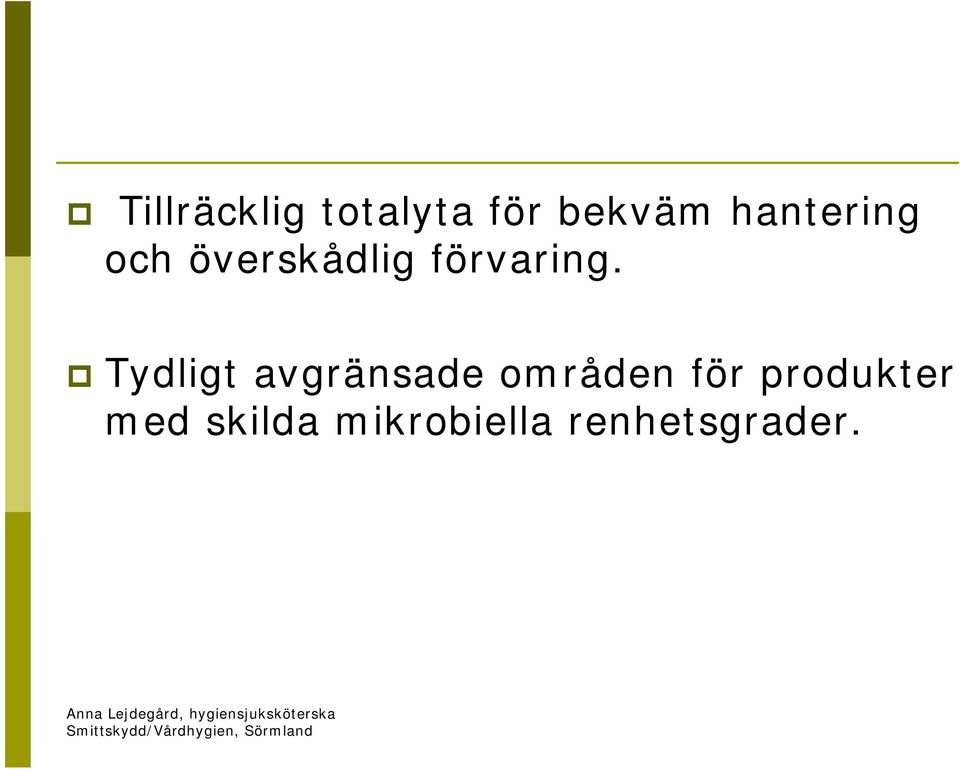 Tillräcklig totalyta för bekväm hantering och överskådlig förvaring.

Tydligt avgränsade områden för produkter med skilda mikrobiella renhetsgrader.

Anna Lejdegård, hygiensjuksköterska
Smittskydd/Vårdhygien, Sörmland